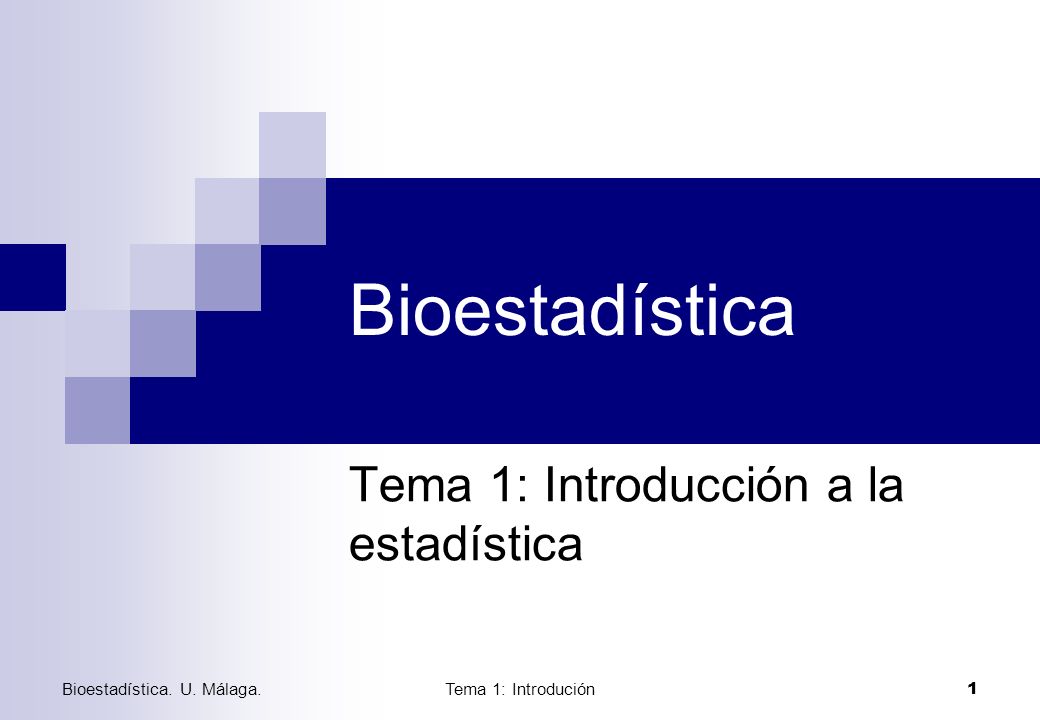 Bioestadística

Tema 1: Introducción a la estadística

Bioestadística. U. Málaga.

Tema 1: Introdución

1